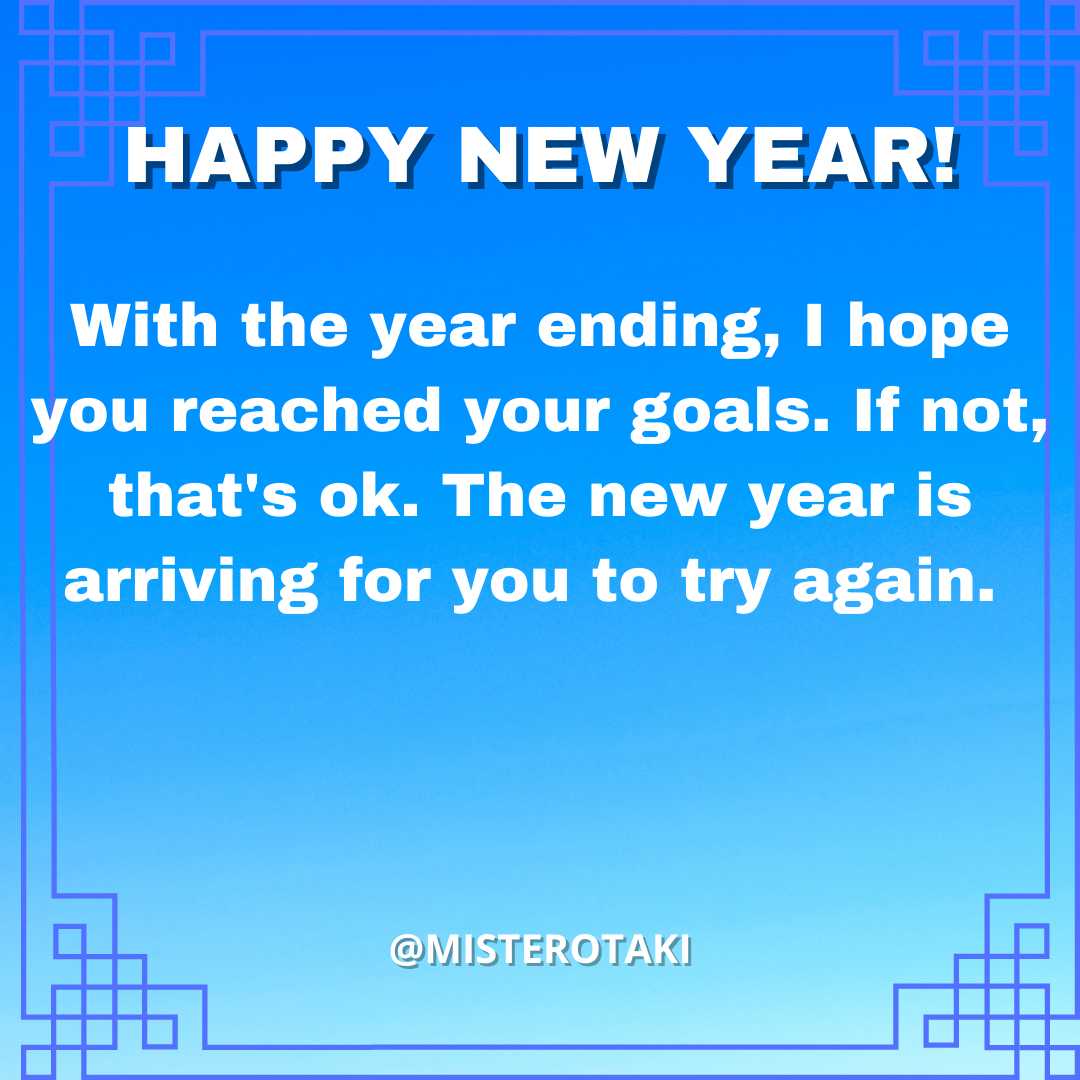 HAPPY NEW YEAR!

With the year ending, I hope you reached your goals. If not, that's ok. The new year is arriving for you to try again.

@MISTEROTAKI